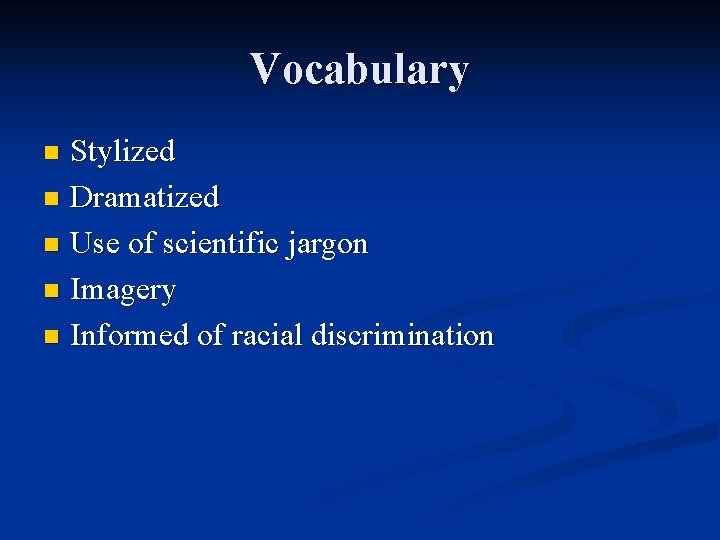 Vocabulary

- Stylized
- Dramatized
- Use of scientific jargon
- Imagery
- Informed of racial discrimination